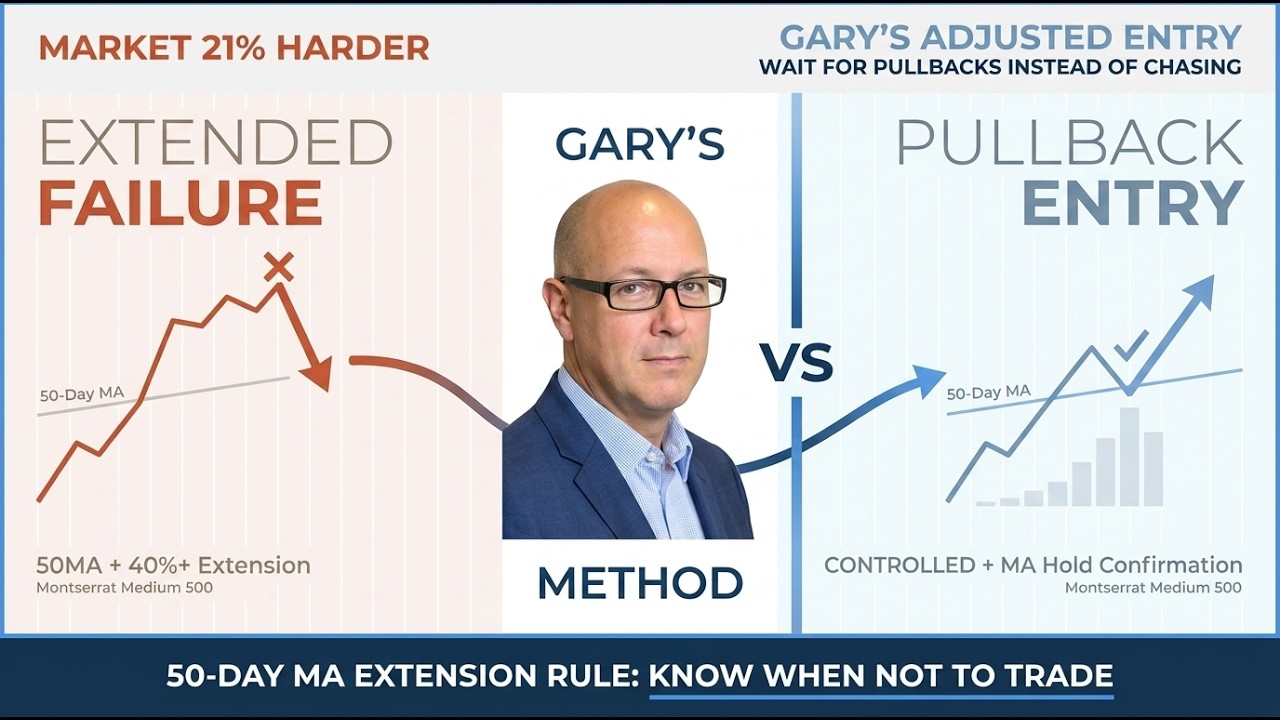 MARKET 21% HARDER

GARY'S ADJUSTED ENTRY
WAIT FOR PULLBACKS INSTEAD OF CHASING

EXTENDED
FAILURE

50-Day MA

50MA + 40%+ Extension
Montserrat Medium 500

GARY'S

VS

METHOD

PULLBACK
ENTRY

50-Day MA

CONTROLLED + MA Hold Confirmation
Montserrat Medium 500

50-DAY MA EXTENSION RULE: KNOW WHEN NOT TO TRADE